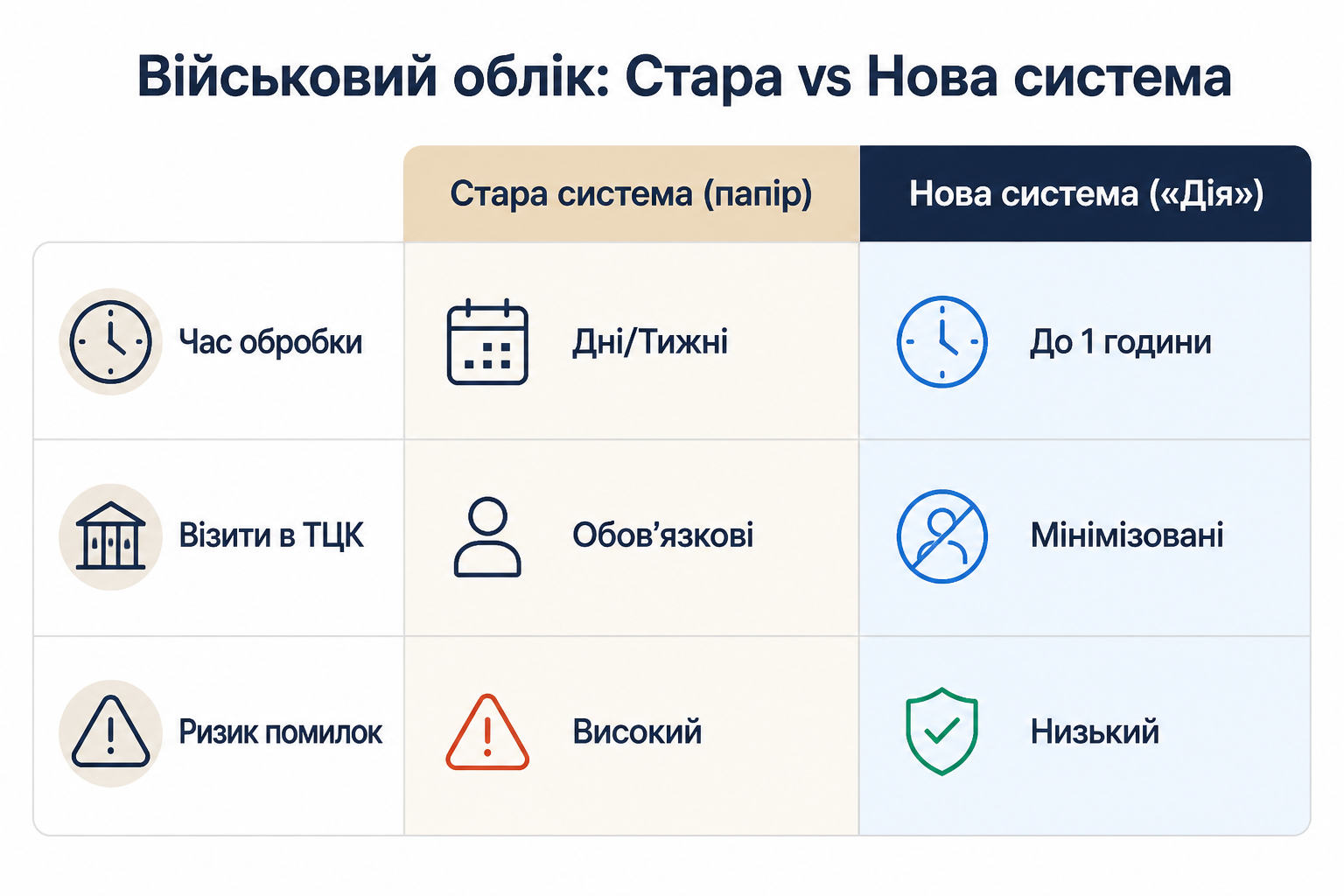 Військовий облік: Стара vs Нова система

| | Стара система (папір) | Нова система («Дія») |
|---|---|---|
| Час обробки | Дні/Тижні | До 1 години |
| Візити в ТЦК | Обов’язкові | Мінімізовані |
| Ризик помилок | Високий | Низький |